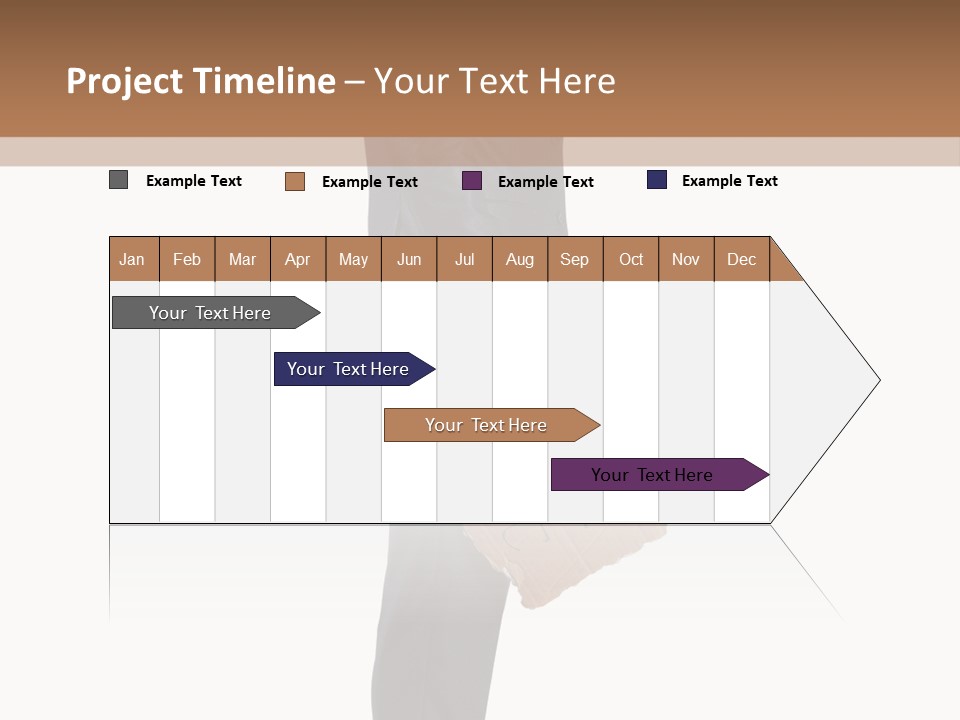 Project Timeline – Your Text Here

Example Text
Example Text
Example Text
Example Text

| Jan | Feb | Mar | Apr | May | Jun | Jul | Aug | Sep | Oct | Nov | Dec |
|---|---|---|---|---|---|---|---|---|---|---|---|

Your Text Here
Your Text Here
Your Text Here
Your Text Here